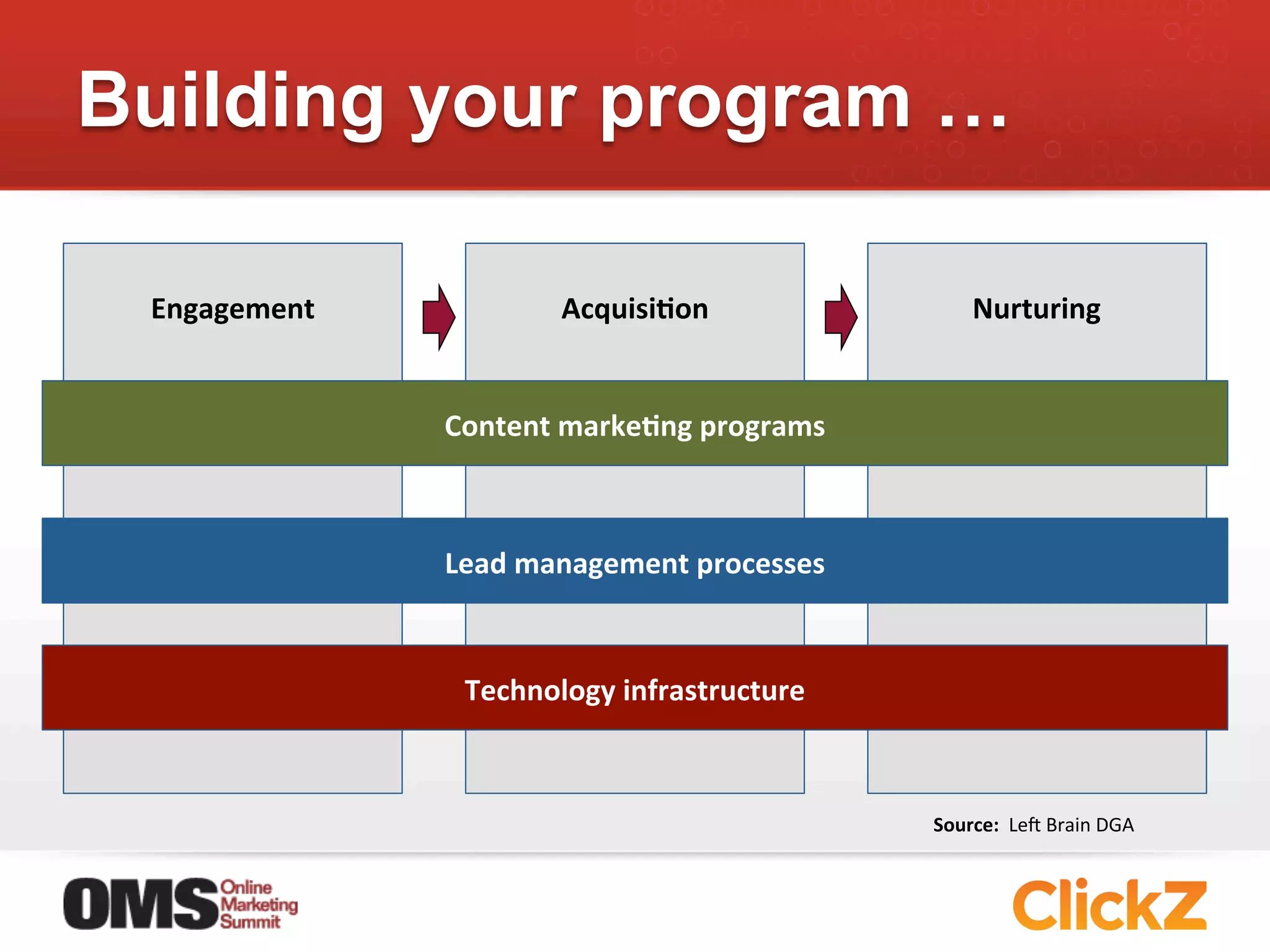 Building your program …

Engagement

Acquisition

Nurturing

Content marketing programs

Lead management processes

Technology infrastructure

Source: Left Brain DGA

OMS Online Marketing Summit

ClickZ